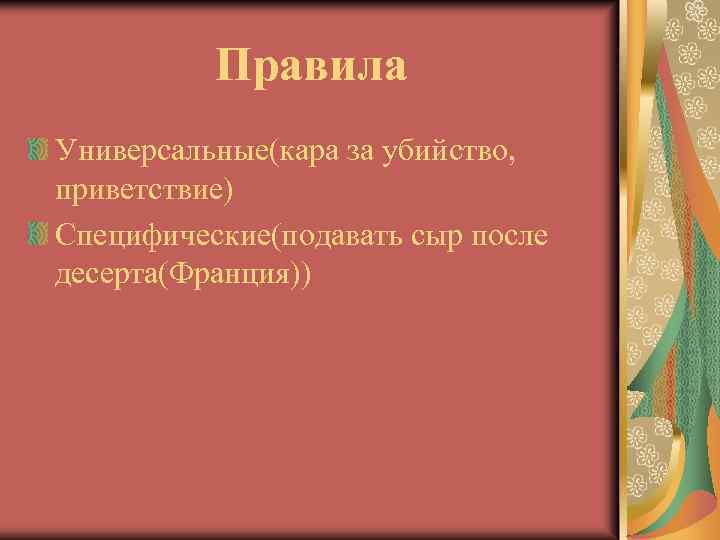 Правила

Универсальные(кара за убийство, приветствие)

Специфические(подавать сыр после десерта(Франция))